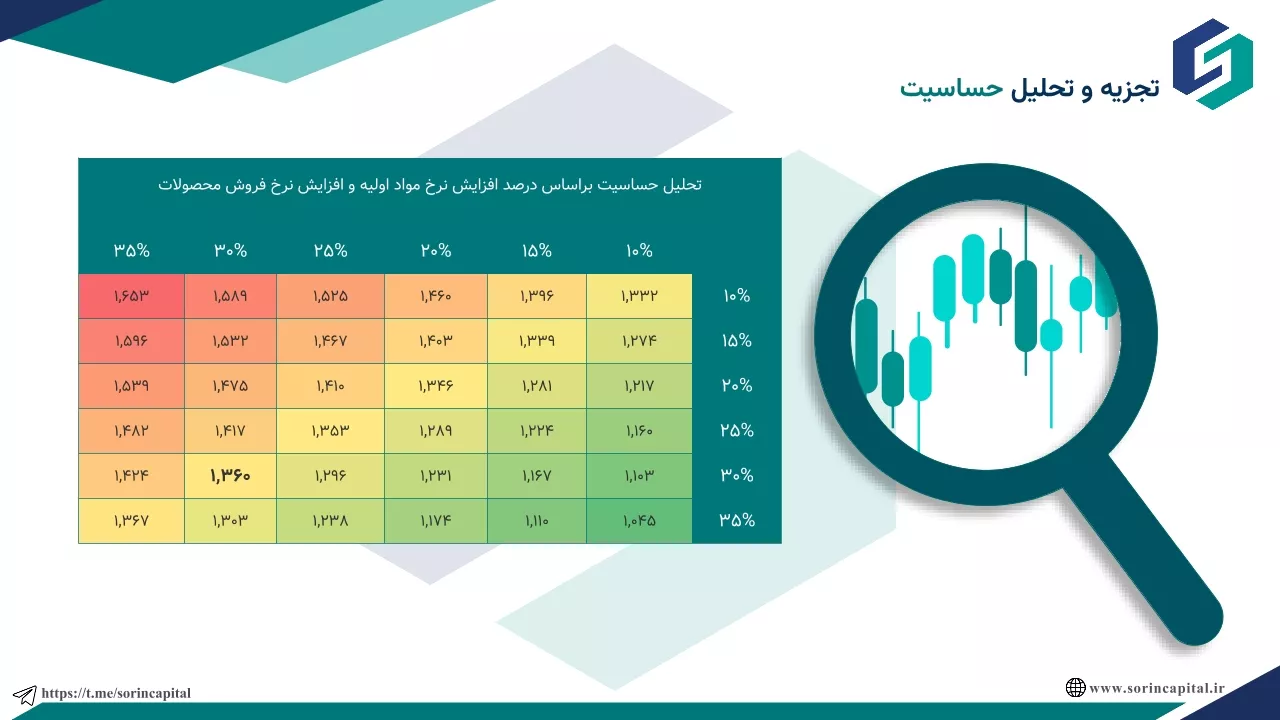 تجزیه و تحلیل حساسیت

تحلیل حساسیت براساس درصد افزایش نرخ مواد اولیه و افزایش نرخ فروش محصولات

| ۳۵% | ۳۰% | ۲۵% | ۲۰% | ۱۵% | ۱۰% | |
|---|---|---|---|---|---|---|
| ۱,۶۵۳ | ۱,۵۸۹ | ۱,۵۲۵ | ۱,۴۶۰ | ۱,۳۹۶ | ۱,۳۳۲ | ۱۰% |
| ۱,۵۹۶ | ۱,۵۳۲ | ۱,۴۶۷ | ۱,۴۰۳ | ۱,۳۳۹ | ۱,۲۷۴ | ۱۵% |
| ۱,۵۳۹ | ۱,۴۷۵ | ۱,۴۱۰ | ۱,۳۴۶ | ۱,۲۸۱ | ۱,۲۱۷ | ۲۰% |
| ۱,۴۸۲ | ۱,۴۱۷ | ۱,۳۵۳ | ۱,۲۸۹ | ۱,۲۲۴ | ۱,۱۶۰ | ۲۵% |
| ۱,۴۲۴ | ۱,۳۶۰ | ۱,۲۹۶ | ۱,۲۳۱ | ۱,۱۶۷ | ۱,۱۰۳ | ۳۰% |
| ۱,۳۶۷ | ۱,۳۰۳ | ۱,۲۳۸ | ۱,۱۷۴ | ۱,۱۱۰ | ۱,۰۴۵ | ۳۵% |

https://t.me/sorincapital

www.sorincapital.ir